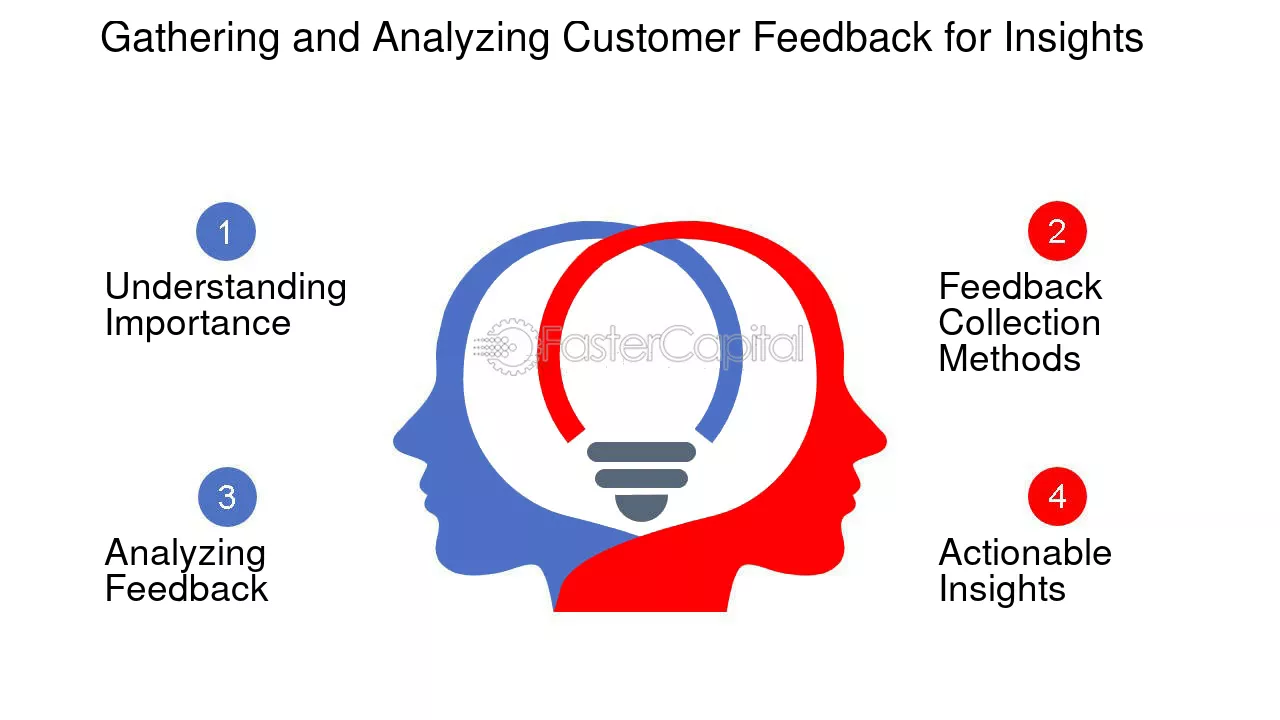 Gathering and Analyzing Customer Feedback for Insights

1

Understanding Importance

2

Feedback Collection Methods

3

Analyzing Feedback

4

Actionable Insights

FasterCapital